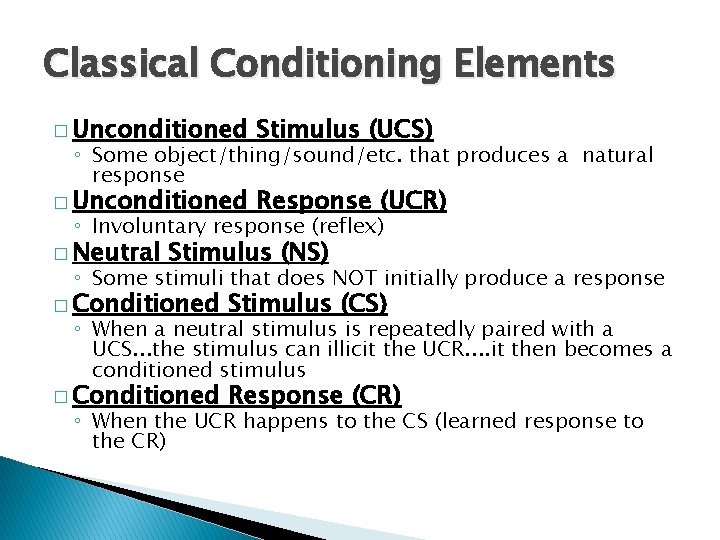 Classical Conditioning Elements

□ Unconditioned Stimulus (UCS)
◦ Some object/thing/sound/etc. that produces a natural response

□ Unconditioned Response (UCR)
◦ Involuntary response (reflex)

□ Neutral Stimulus (NS)
◦ Some stimuli that does NOT initially produce a response

□ Conditioned Stimulus (CS)
◦ When a neutral stimulus is repeatedly paired with a UCS…the stimulus can illicit the UCR….it then becomes a conditioned stimulus

□ Conditioned Response (CR)
◦ When the UCR happens to the CS (learned response to the CR)